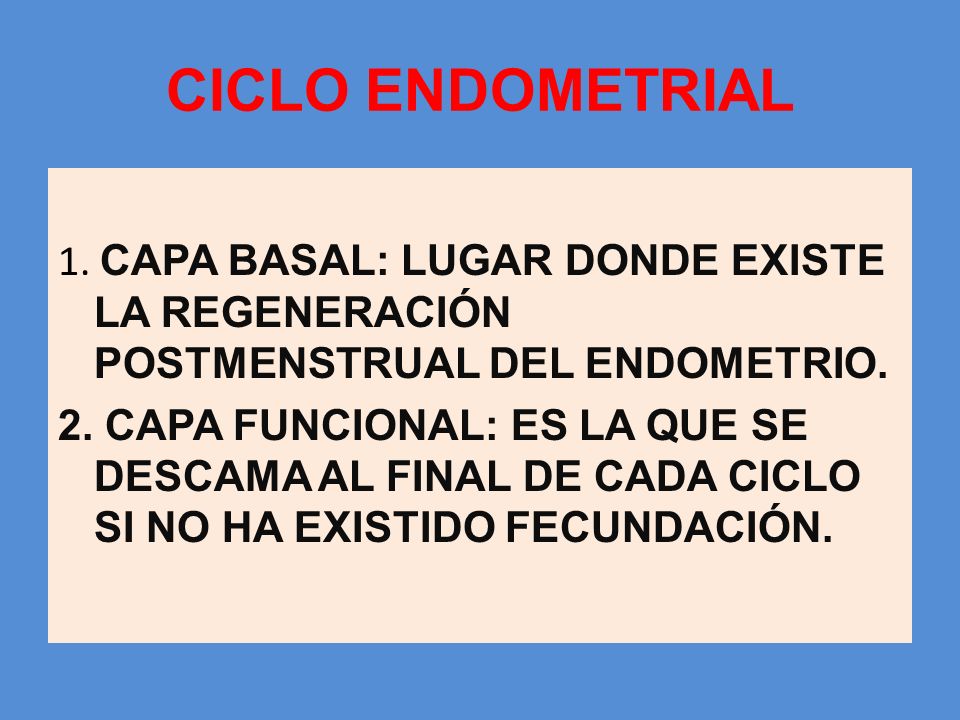 CICLO ENDOMETRIAL

1. CAPA BASAL: LUGAR DONDE EXISTE LA REGENERACIÓN POSTMENSTRUAL DEL ENDOMETRIO.

2. CAPA FUNCIONAL: ES LA QUE SE DESCAMA AL FINAL DE CADA CICLO SI NO HA EXISTIDO FECUNDACIÓN.